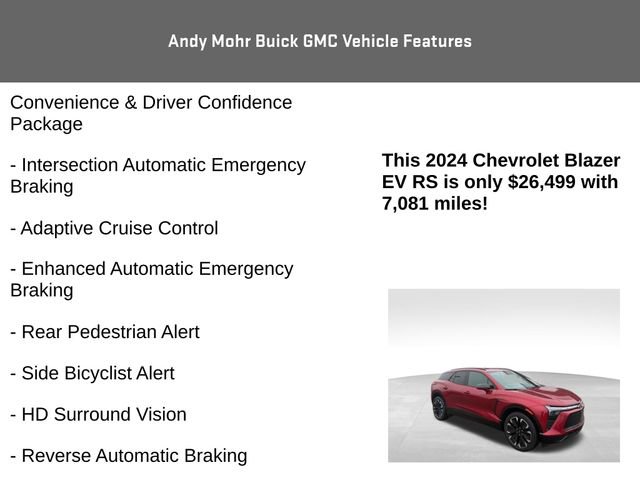 Andy Mohr Buick GMC Vehicle Features

Convenience & Driver Confidence Package

- Intersection Automatic Emergency Braking

- Adaptive Cruise Control

- Enhanced Automatic Emergency Braking

- Rear Pedestrian Alert

- Side Bicyclist Alert

- HD Surround Vision

- Reverse Automatic Braking

This 2024 Chevrolet Blazer EV RS is only $26,499 with 7,081 miles!